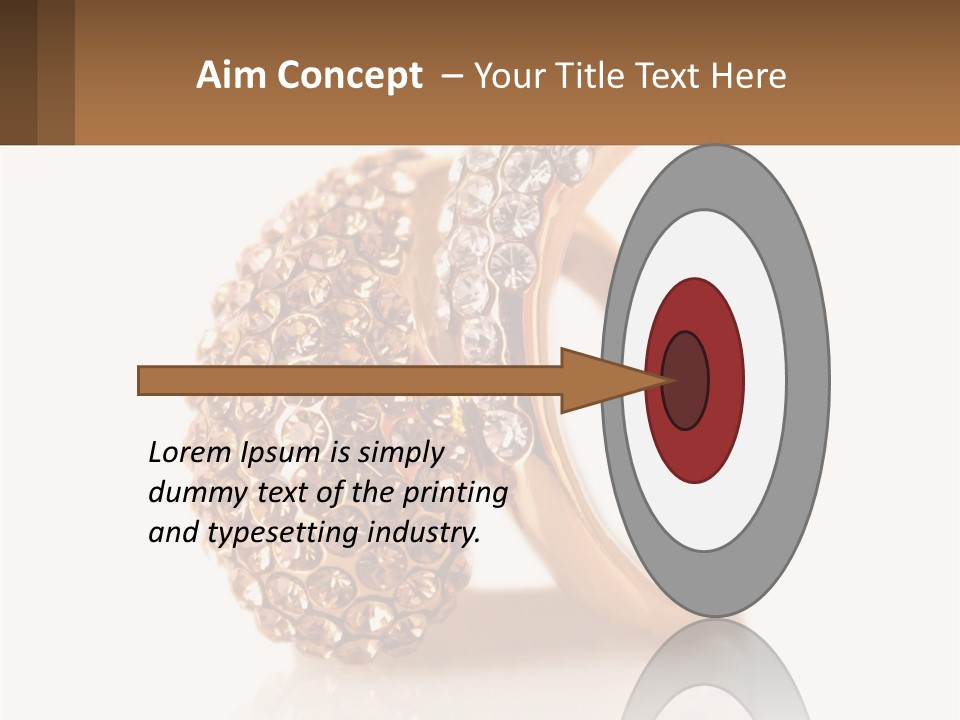 Aim Concept – Your Title Text Here

Lorem Ipsum is simply dummy text of the printing and typesetting industry.